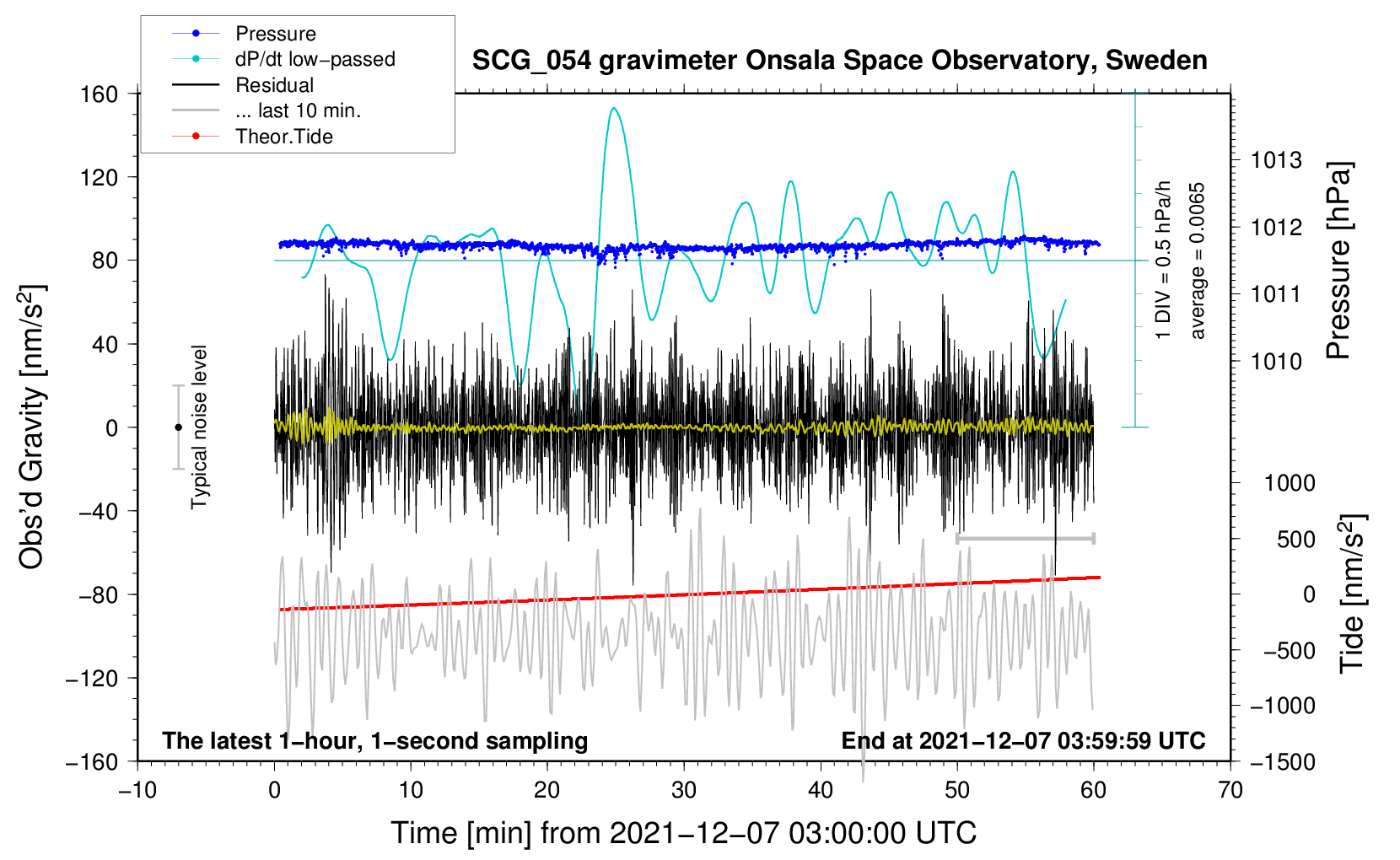 Pressure
dP/dt low−passed
Residual
... last 10 min.
Theor.Tide

SCG_054 gravimeter Onsala Space Observatory, Sweden

160
120
80
40
0
−40
−80
−120
−160

Obs'd Gravity [nm/s$^2$]

Typical noise level

1 DIV = 0.5 hPa/h
average = 0.0065

1013
1012
1011
1010

Pressure [hPa]

1000
500
0
−500
−1000
−1500

Tide [nm/s$^2$]

The latest 1−hour, 1−second sampling

End at 2021−12−07 03:59:59 UTC

−10 0 10 20 30 40 50 60 70

Time [min] from 2021−12−07 03:00:00 UTC